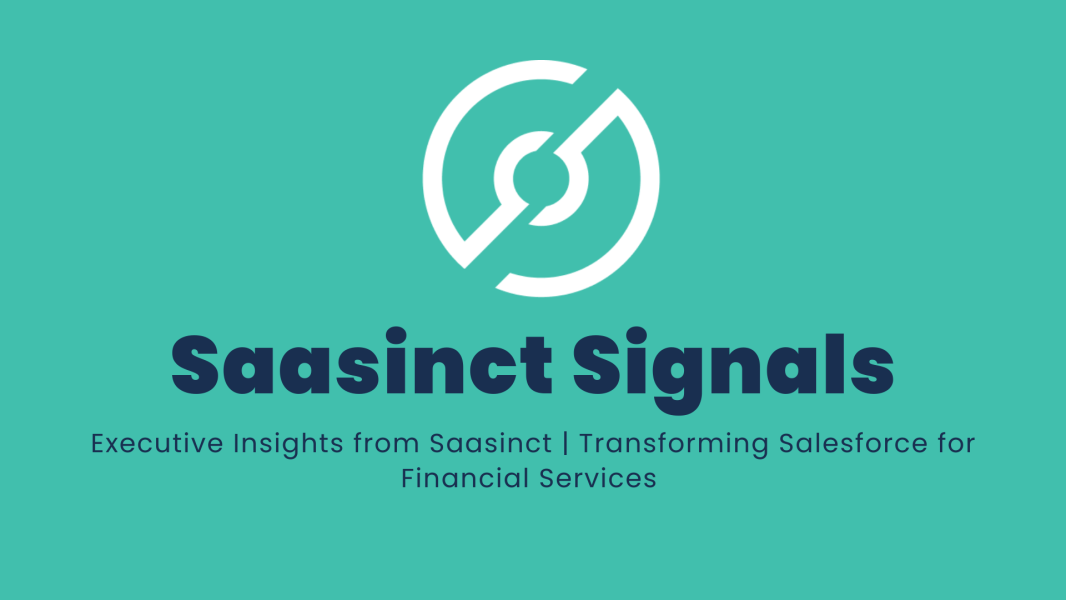 Saasinct Signals

Executive Insights from Saasinct | Transforming Salesforce for Financial Services